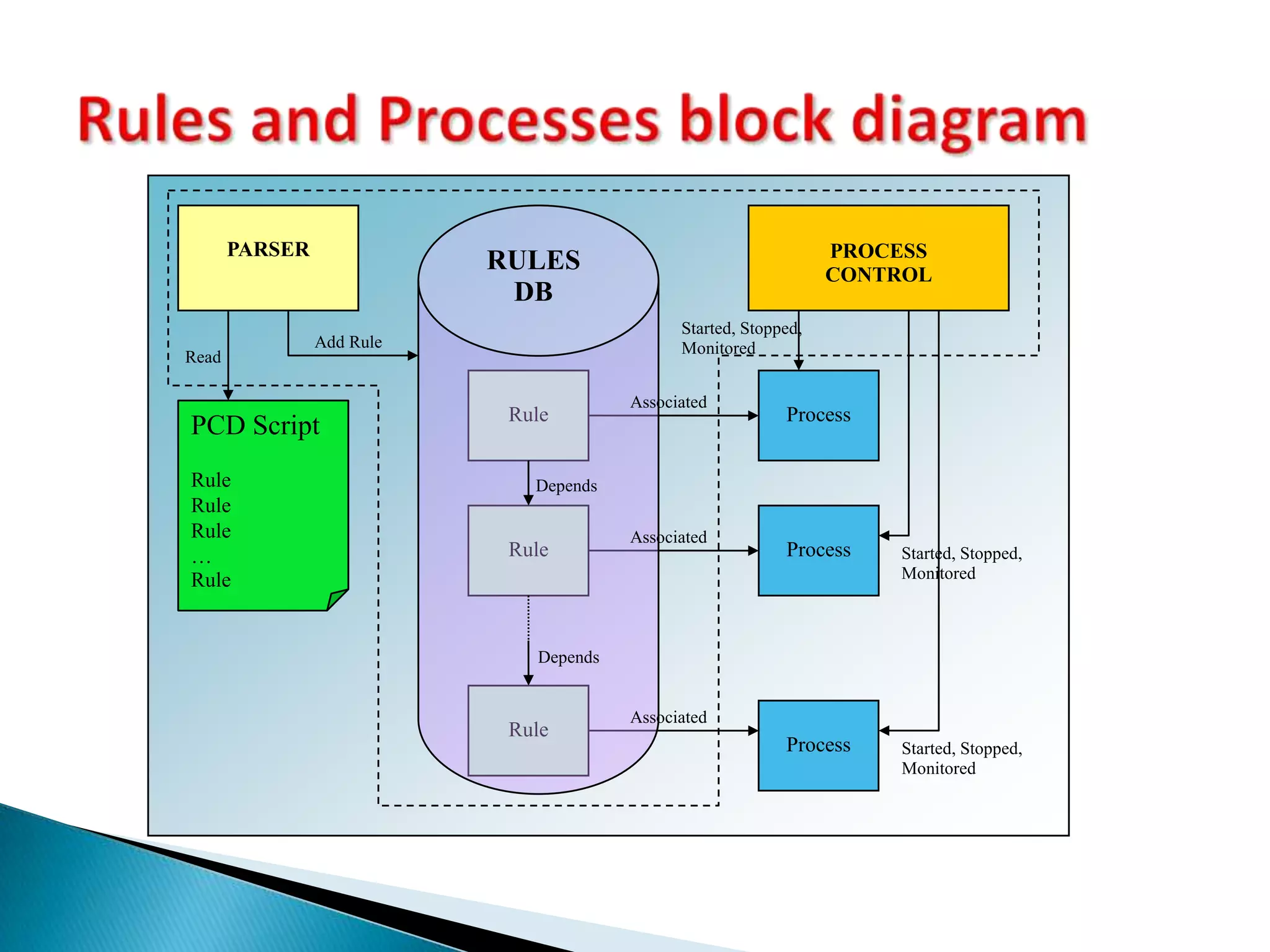 Rules and Processes block diagram

PARSER

RULES DB

PROCESS CONTROL

Read

Add Rule

Started, Stopped, Monitored

PCD Script

Rule
Rule
Rule
…
Rule

Rule

Associated

Process

Depends

Rule

Associated

Process

Started, Stopped, Monitored

Depends

Rule

Associated

Process

Started, Stopped, Monitored